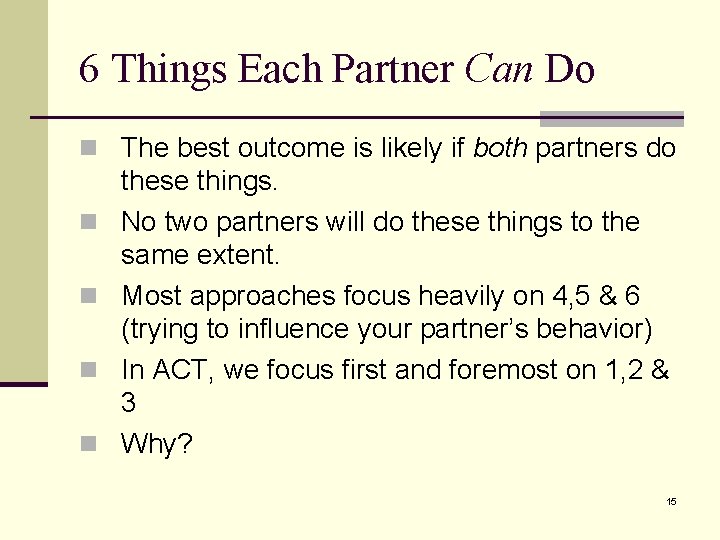 6 Things Each Partner Can Do

The best outcome is likely if both partners do these things.

No two partners will do these things to the same extent.

Most approaches focus heavily on 4,5 & 6 (trying to influence your partner's behavior)

In ACT, we focus first and foremost on 1,2 & 3

Why?

15